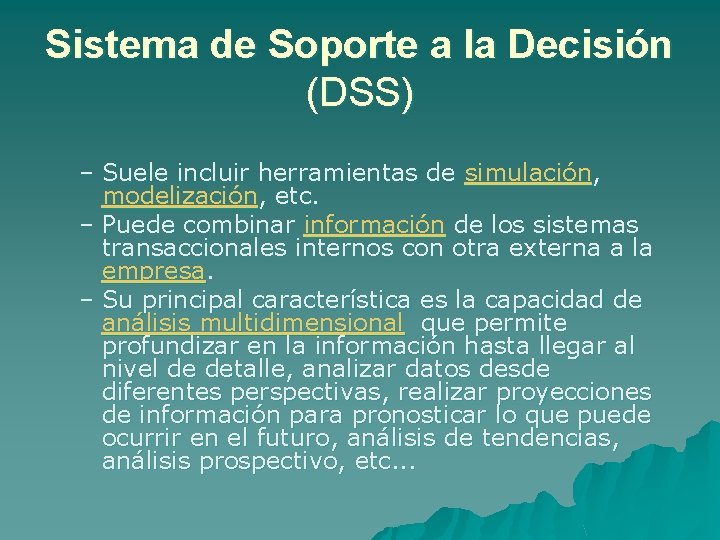 Sistema de Soporte a la Decisión (DSS)

– Suele incluir herramientas de simulación, modelización, etc.
– Puede combinar información de los sistemas transaccionales internos con otra externa a la empresa.
– Su principal característica es la capacidad de análisis multidimensional que permite profundizar en la información hasta llegar al nivel de detalle, analizar datos desde diferentes perspectivas, realizar proyecciones de información para pronosticar lo que puede ocurrir en el futuro, análisis de tendencias, análisis prospectivo, etc...